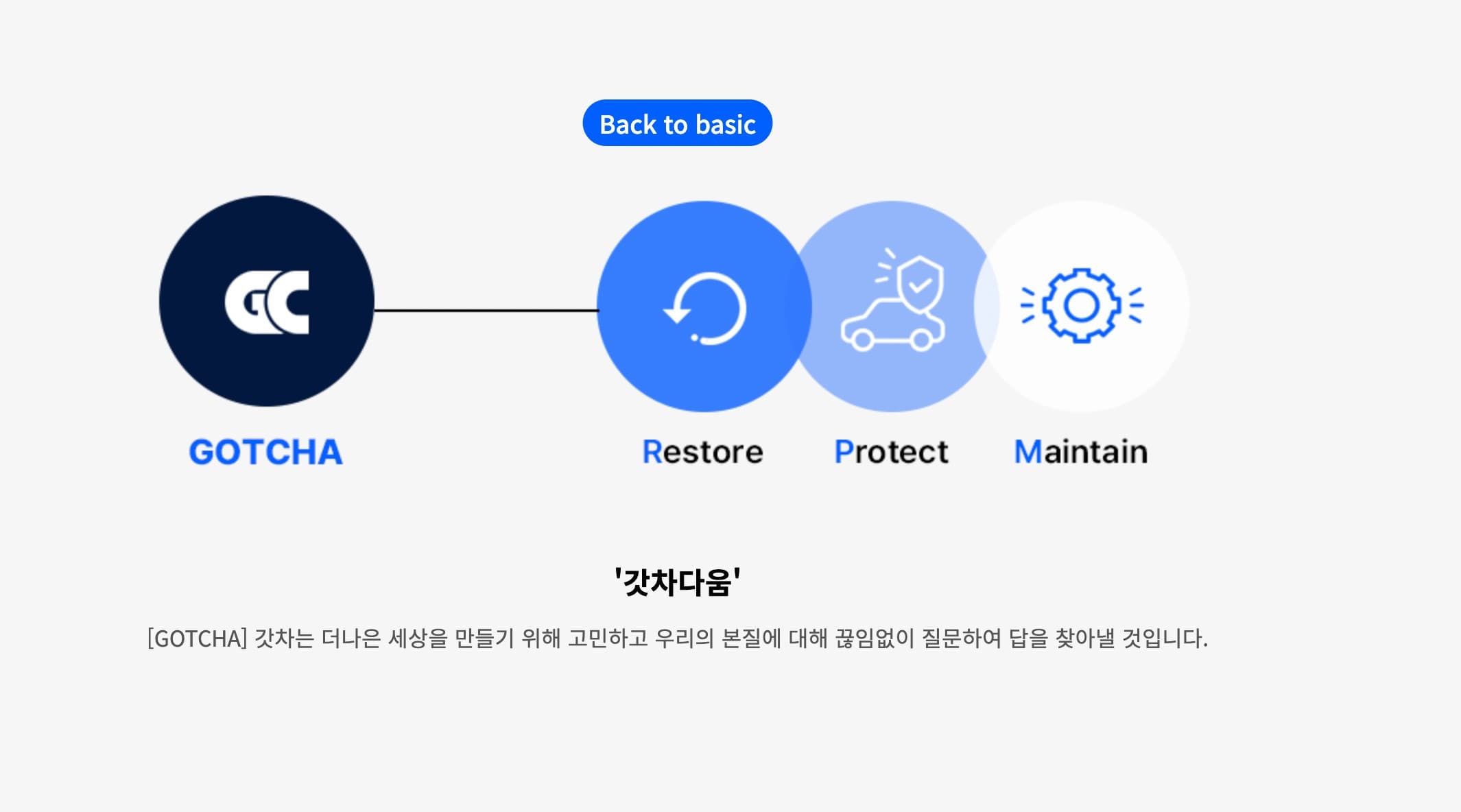 Back to basic

GC

GOTCHA

Restore

Protect

Maintain

'갓차다움'

[GOTCHA] 갓차는 더나은 세상을 만들기 위해 고민하고 우리의 본질에 대해 끊임없이 질문하여 답을 찾아낼 것입니다.